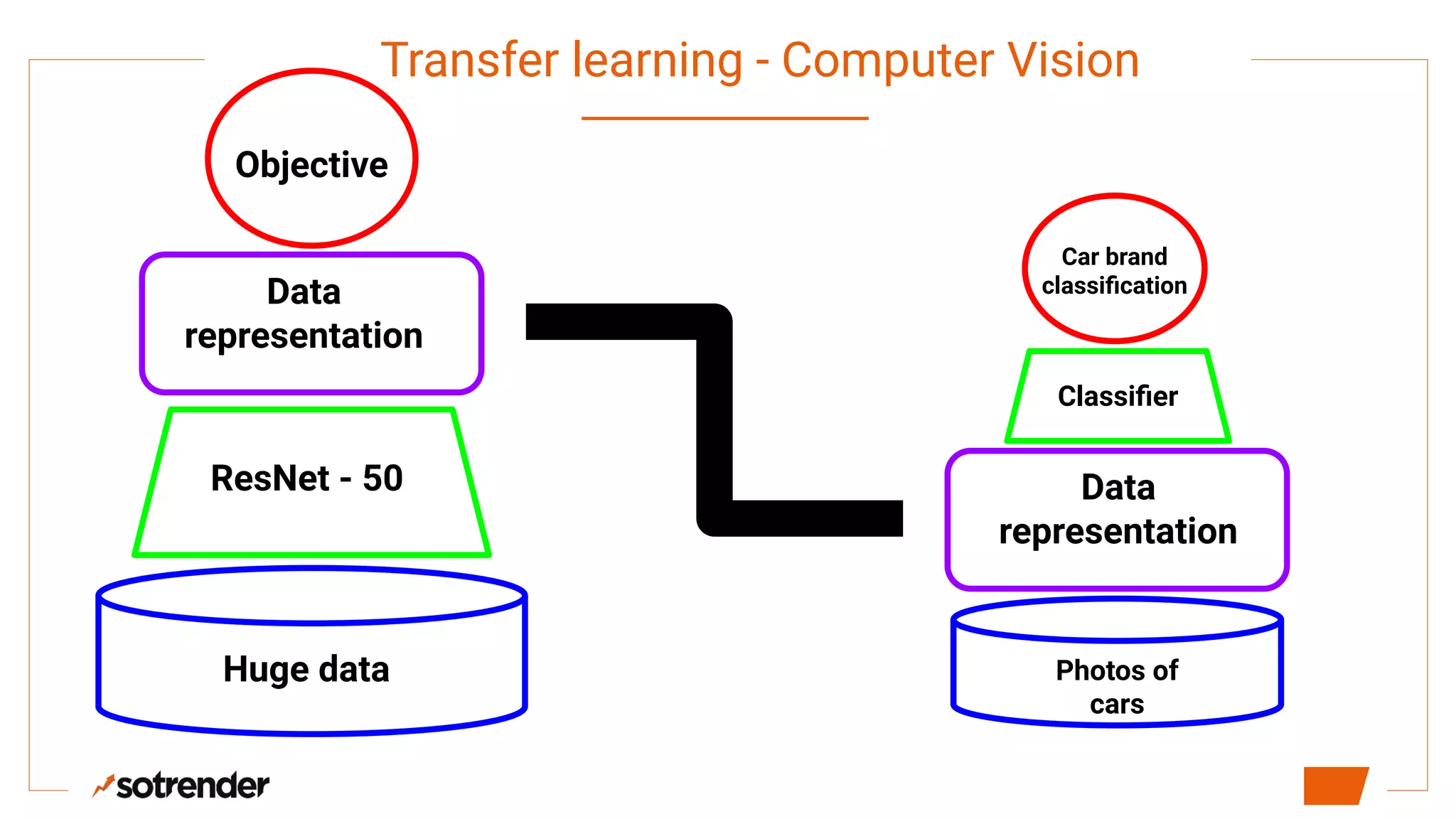 Transfer learning - Computer Vision

Objective

Data representation

ResNet - 50

Huge data

Car brand classification

Classifier

Data representation

Photos of cars

sotrender